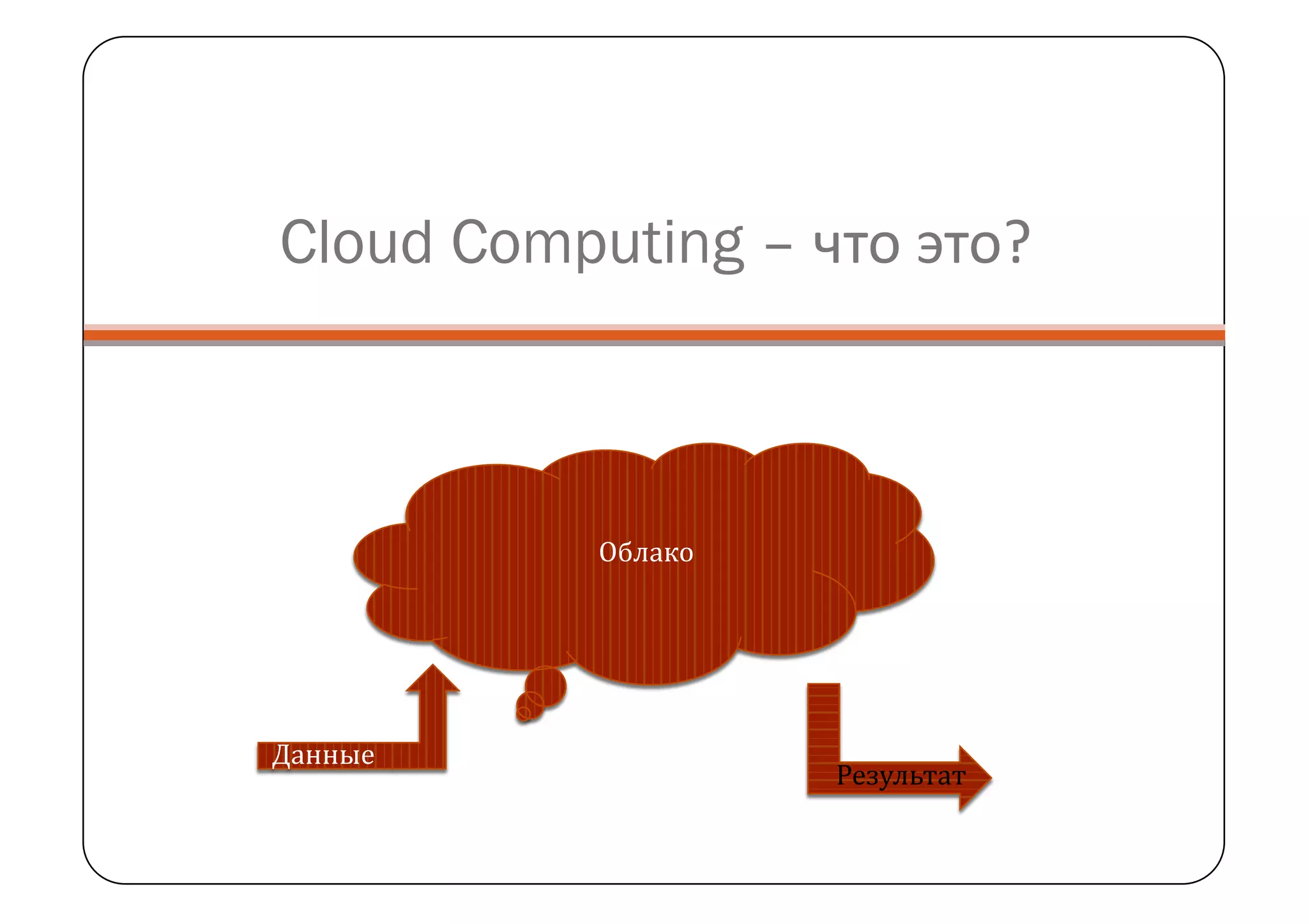 Cloud Computing – что это?

Облако

Данные

Результат